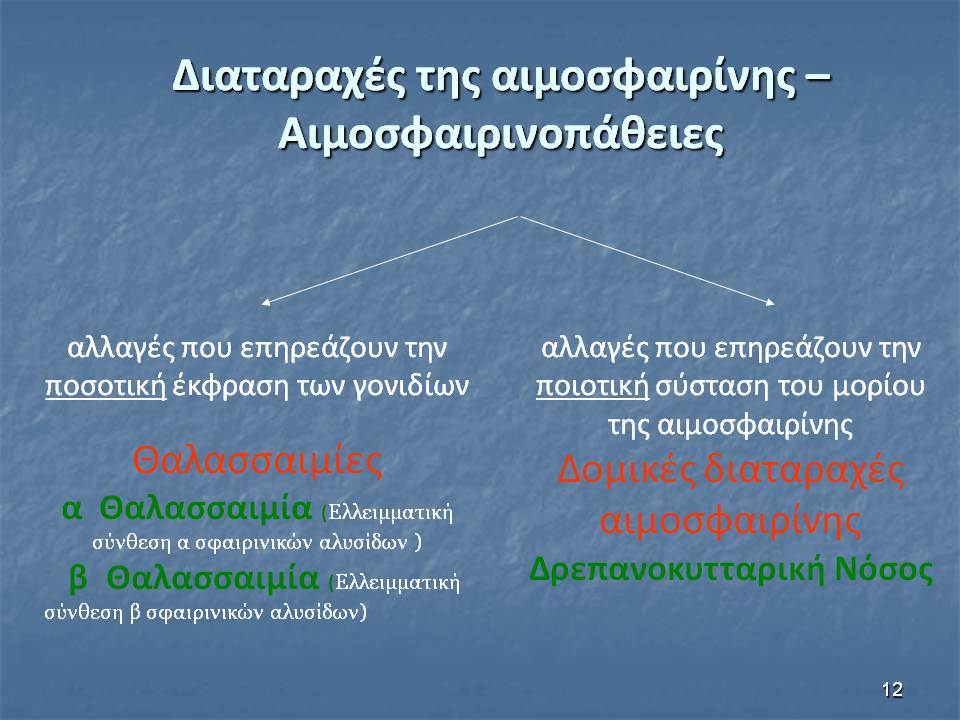 Διαταραχές της αιμοσφαιρίνης – Αιμοσφαιρινοπάθειες

αλλαγές που επηρεάζουν την ποσοτική έκφραση των γονιδίων

Θαλασσαιμίες

α Θαλασσαιμία (Ελλειμματική σύνθεση α σφαιρινικών αλυσίδων )

β Θαλασσαιμία (Ελλειμματική σύνθεση β σφαιρινικών αλυσίδων)

αλλαγές που επηρεάζουν την ποιοτική σύσταση του μορίου της αιμοσφαιρίνης

Δομικές διαταραχές αιμοσφαιρίνης

Δρεπανοκυτταρική Νόσος

12